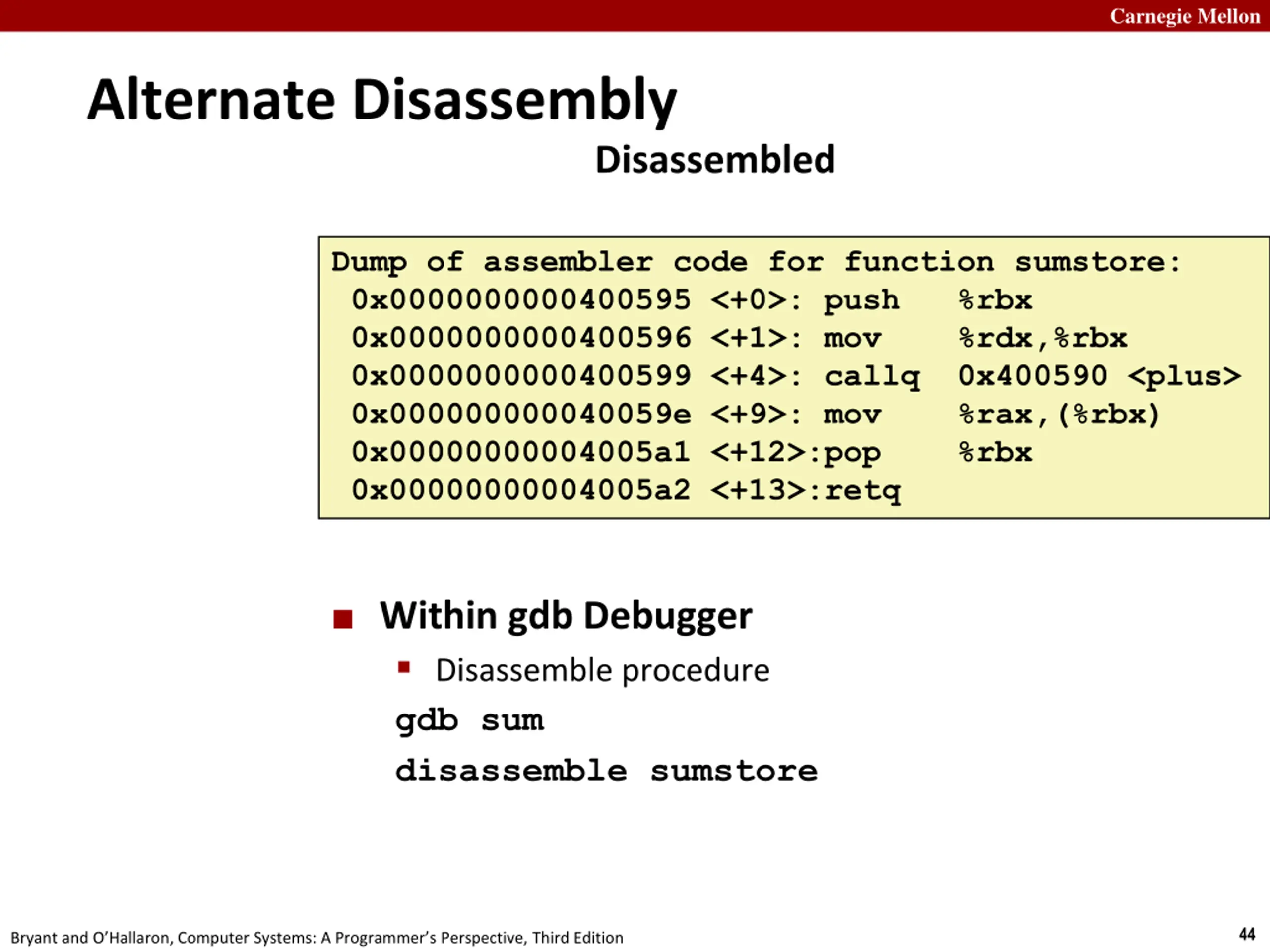 Carnegie Mellon

Alternate Disassembly

Disassembled

Dump of assembler code for function sumstore:
0x0000000000400595 <+0>: push %rbx
0x0000000000400596 <+1>: mov %rdx,%rbx
0x0000000000400599 <+4>: callq 0x400590 <plus>
0x000000000040059e <+9>: mov %rax,(%rbx)
0x00000000004005a1 <+12>:pop %rbx
0x00000000004005a2 <+13>:retq

Within gdb Debugger

Disassemble procedure

gdb sum

disassemble sumstore

Bryant and O'Hallaron, Computer Systems: A Programmer's Perspective, Third Edition

44